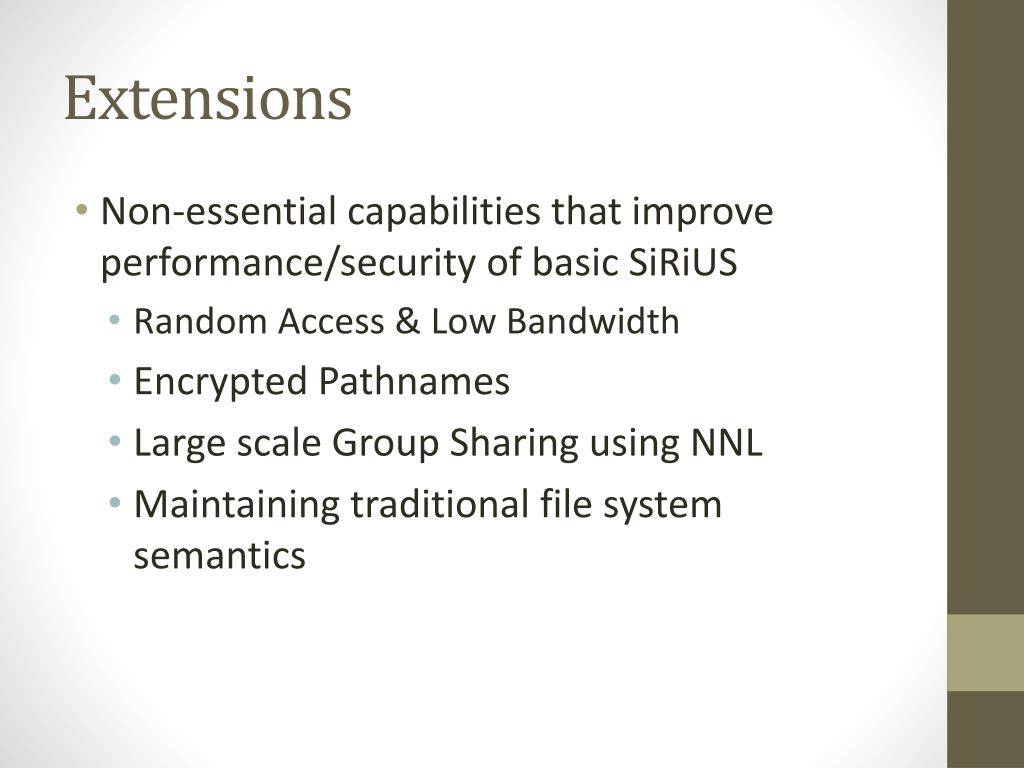 Extensions

• Non-essential capabilities that improve performance/security of basic SiRiUS
  • Random Access & Low Bandwidth
  • Encrypted Pathnames
  • Large scale Group Sharing using NNL
  • Maintaining traditional file system semantics